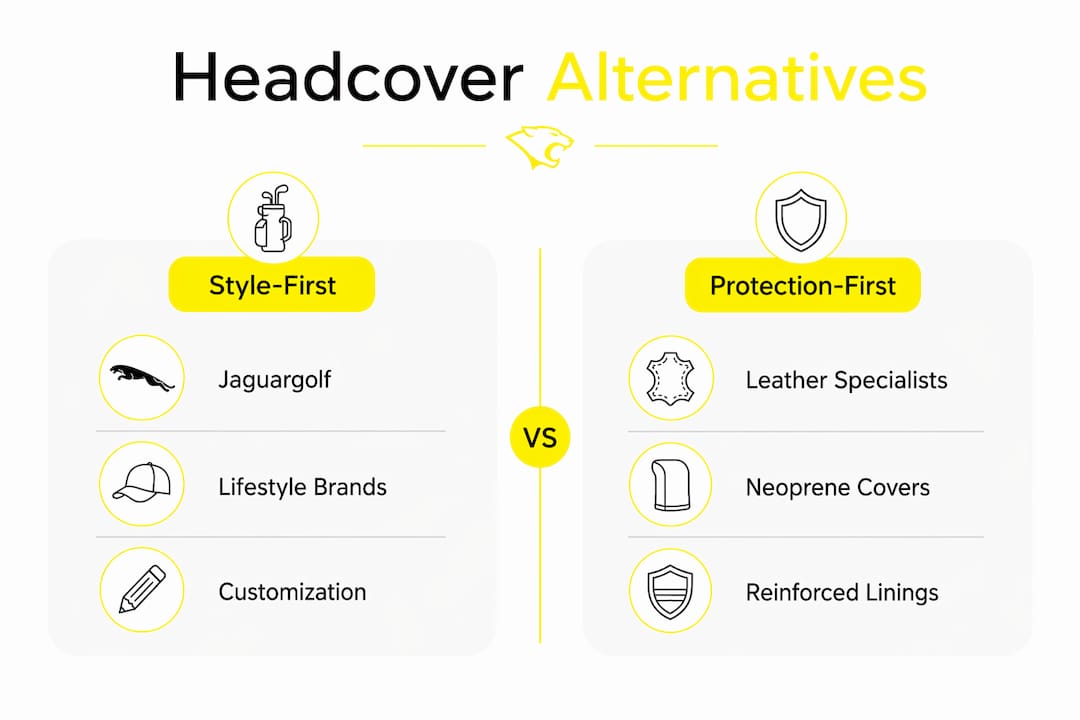 Headcover Alternatives

Style-First

Jaguargolf

Lifestyle Brands

Customization

VS

Protection-First

Leather Specialists

Neoprene Covers

Reinforced Linings